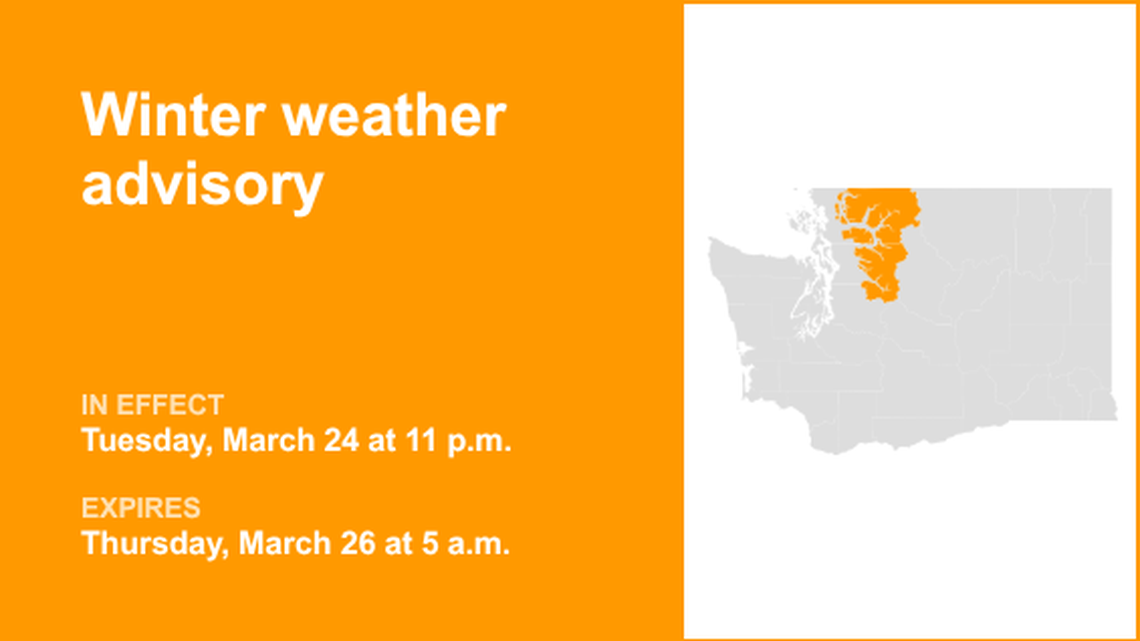 Winter weather advisory

IN EFFECT
Tuesday, March 24 at 11 p.m.

EXPIRES
Thursday, March 26 at 5 a.m.